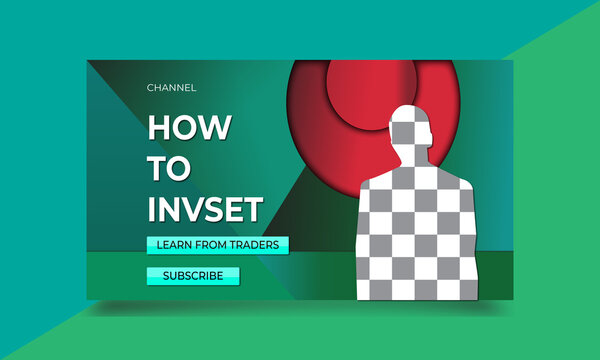 CHANNEL

HOW TO INVSET

LEARN FROM TRADERS

SUBSCRIBE